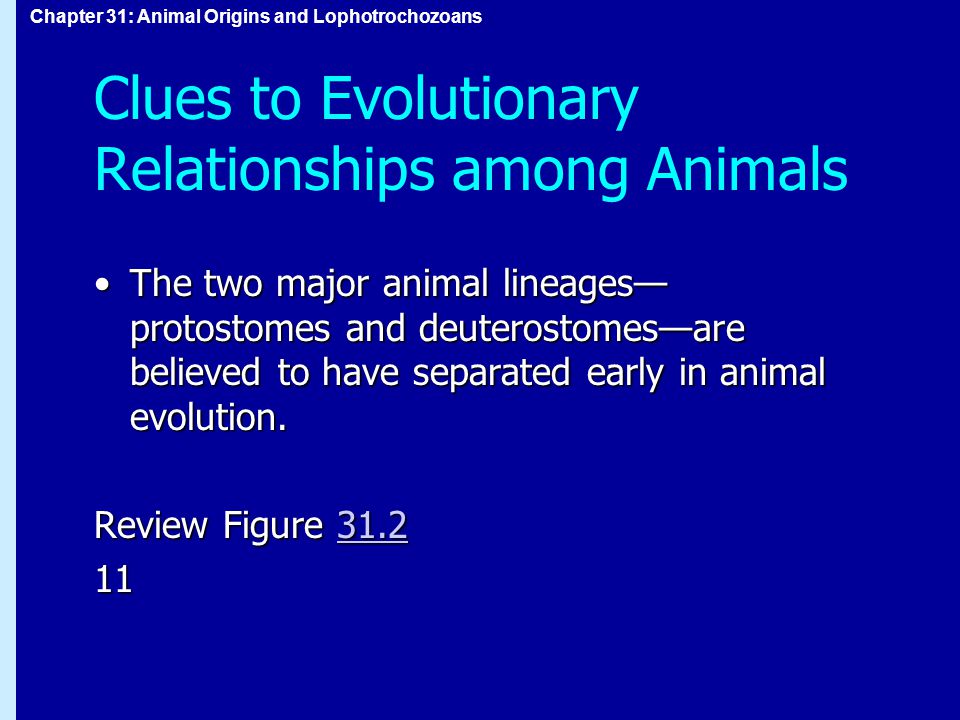 Chapter 31: Animal Origins and Lophotrochozoans

Clues to Evolutionary Relationships among Animals

• The two major animal lineages—protostomes and deuterostomes—are believed to have separated early in animal evolution.

Review Figure 31.2

11